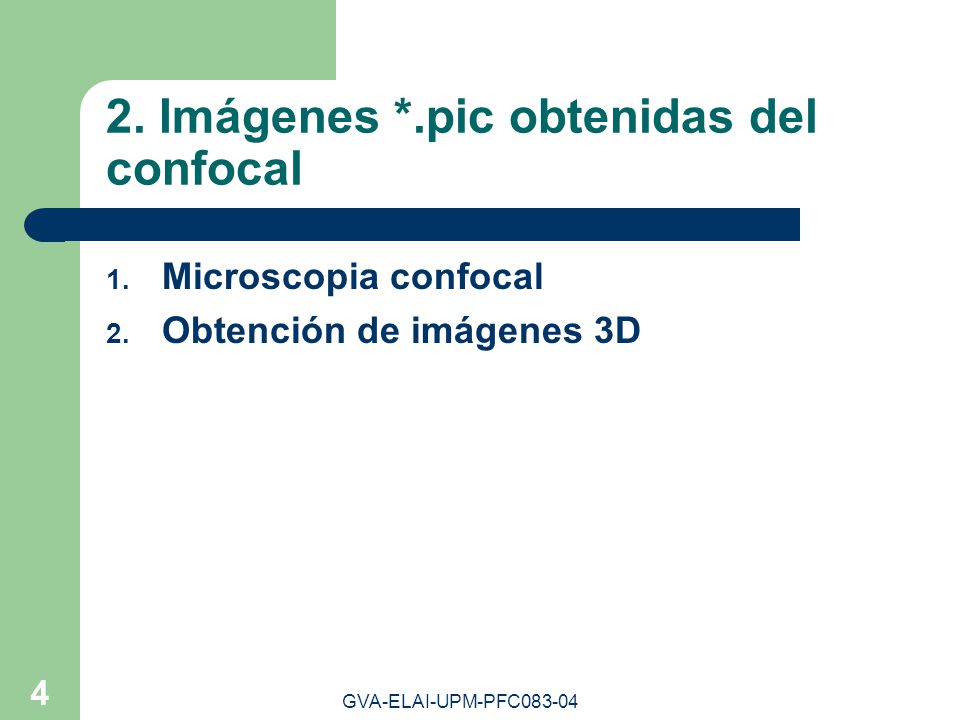 2. Imágenes *.pic obtenidas del confocal

1. Microscopia confocal
2. Obtención de imágenes 3D

4

GVA-ELAI-UPM-PFC083-04